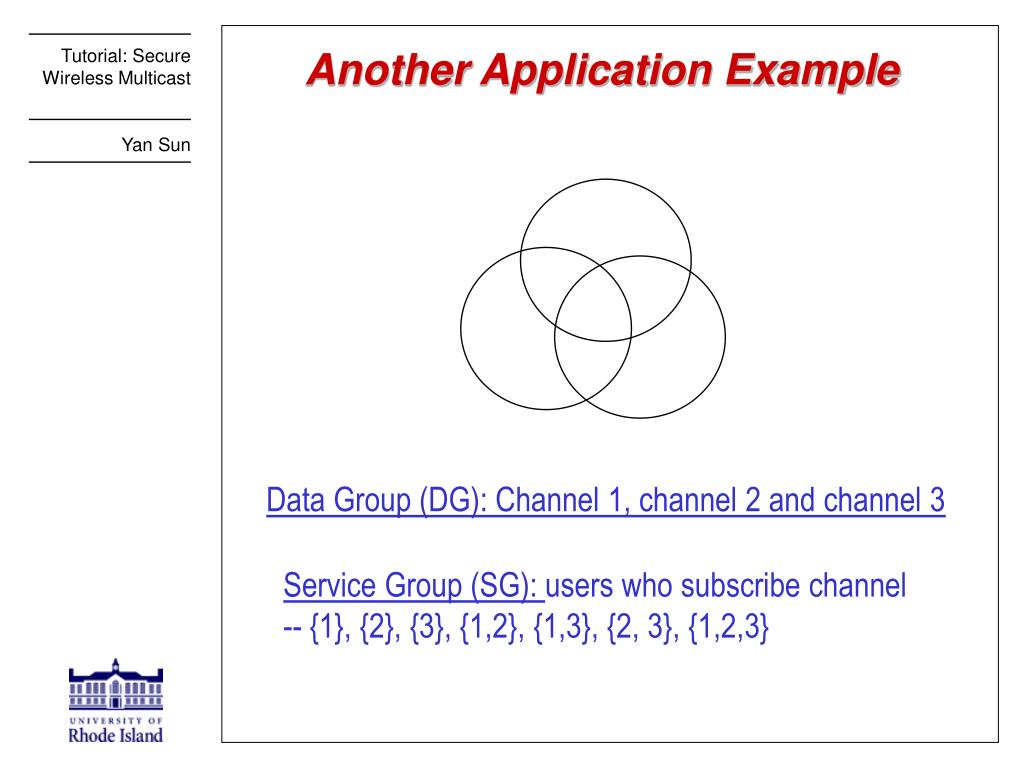 Tutorial: Secure Wireless Multicast

Yan Sun

Another Application Example

Data Group (DG): Channel 1, channel 2 and channel 3

Service Group (SG): users who subscribe channel -- {1}, {2}, {3}, {1,2}, {1,3}, {2, 3}, {1,2,3}

UNIVERSITY OF Rhode Island